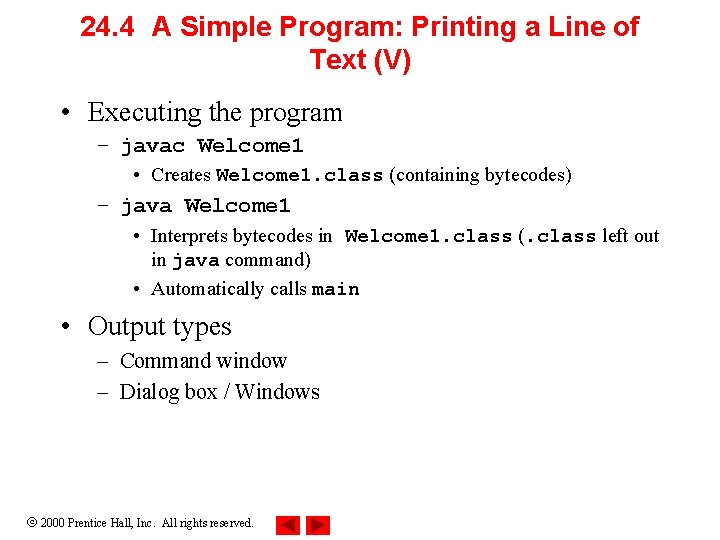 24.4 A Simple Program: Printing a Line of Text (V)

• Executing the program
  – javac Welcome1
    • Creates Welcome1.class (containing bytecodes)
  – java Welcome1
    • Interprets bytecodes in Welcome1.class (.class left out in java command)
    • Automatically calls main

• Output types
  – Command window
  – Dialog box / Windows

© 2000 Prentice Hall, Inc. All rights reserved.